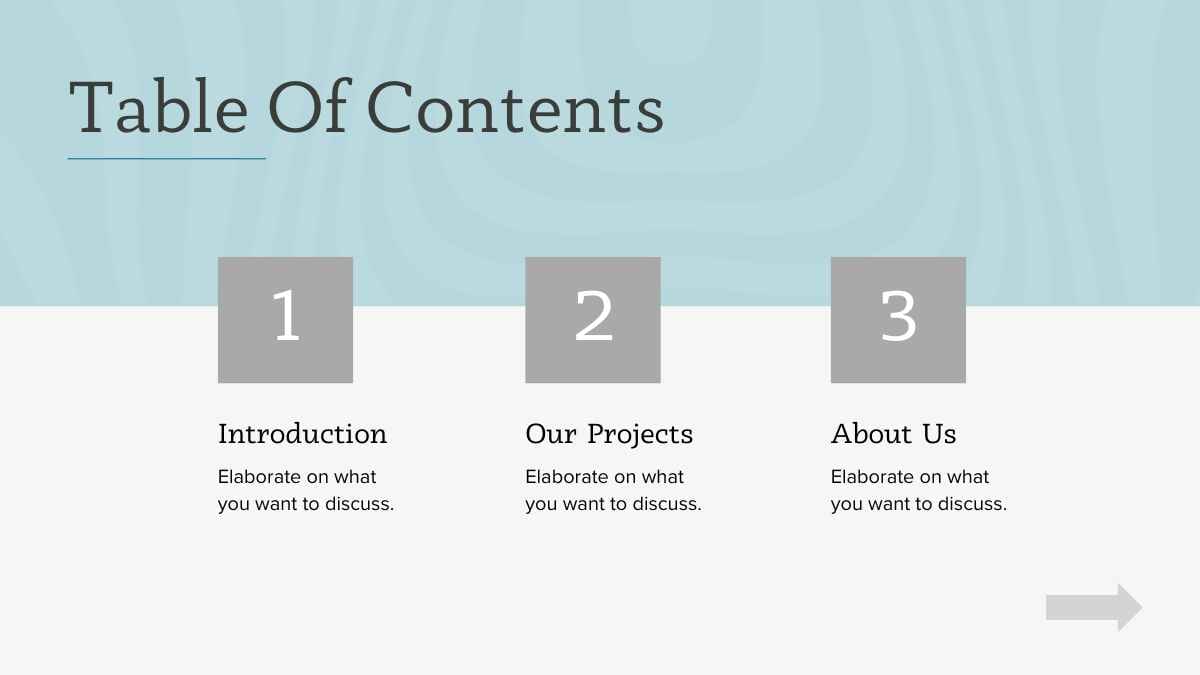 Table Of Contents

1

Introduction

Elaborate on what you want to discuss.

2

Our Projects

Elaborate on what you want to discuss.

3

About Us

Elaborate on what you want to discuss.